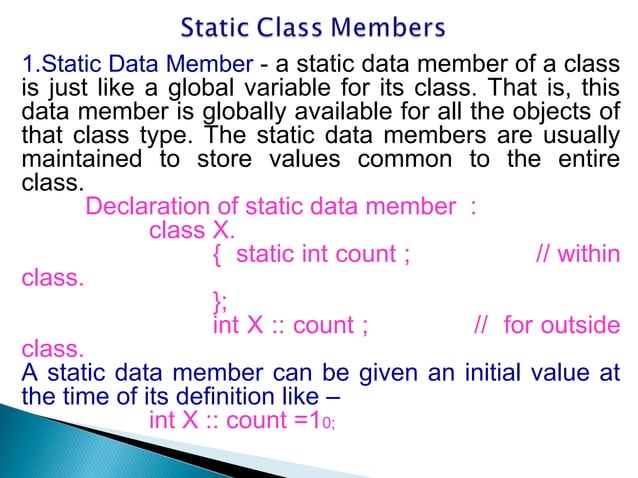 Static Class Members

1.Static Data Member - a static data member of a class is just like a global variable for its class. That is, this data member is globally available for all the objects of that class type. The static data members are usually maintained to store values common to the entire class.

Declaration of static data member :
class X.
{ static int count ; // within class.
};
int X :: count ; // for outside class.

A static data member can be given an initial value at the time of its definition like –
int X :: count =10;